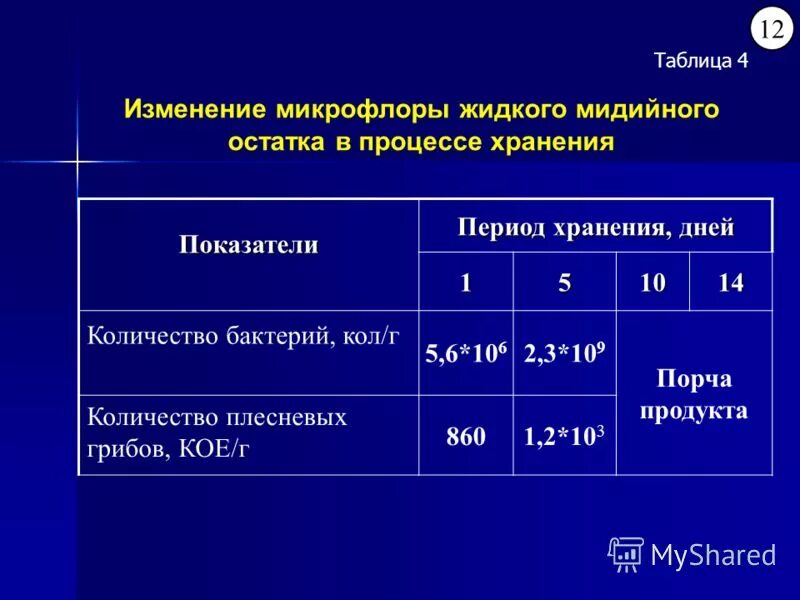 12

Таблица 4

Изменение микрофлоры жидкого мидийного остатка в процессе хранения

| Показатели | Период хранения, дней | | | |
|---|---|---|---|---|
| | 1 | 5 | 10 | 14 |
| Количество бактерий, кол/г | $5,6*10^6$ | $2,3*10^9$ | Порча продукта | |
| Количество плесневых грибов, КОЕ/г | 860 | $1,2*10^3$ | | |

MyShared